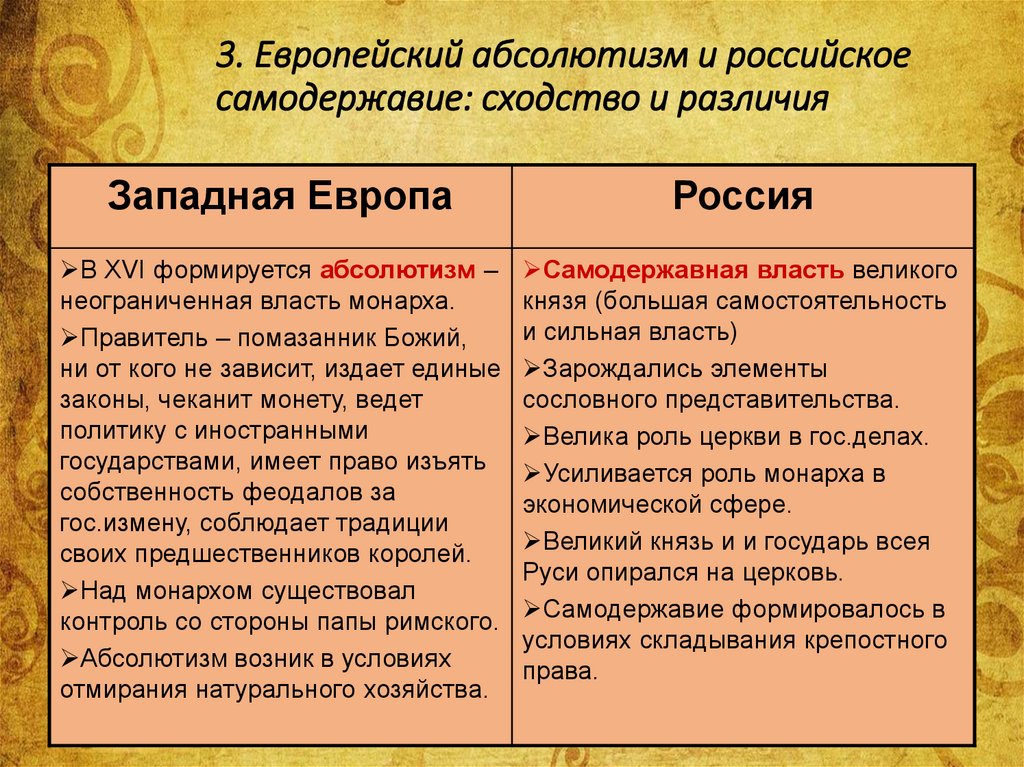 3. Европейский абсолютизм и российское самодержавие: сходство и различия

| Западная Европа | Россия |
|---|---|
| ➢В XVI формируется абсолютизм – неограниченная власть монарха. ➢Правитель – помазанник Божий, ни от кого не зависит, издает единые законы, чеканит монету, ведет политику с иностранными государствами, имеет право изъять собственность феодалов за гос.измену, соблюдает традиции своих предшественников королей. ➢Над монархом существовал контроль со стороны папы римского. ➢Абсолютизм возник в условиях отмирания натурального хозяйства. | ➢Самодержавная власть великого князя (большая самостоятельность и сильная власть) ➢Зарождались элементы сословного представительства. ➢Велика роль церкви в гос.делах. ➢Усиливается роль монарха в экономической сфере. ➢Великий князь и и государь всея Руси опирался на церковь. ➢Самодержавие формировалось в условиях складывания крепостного права. |